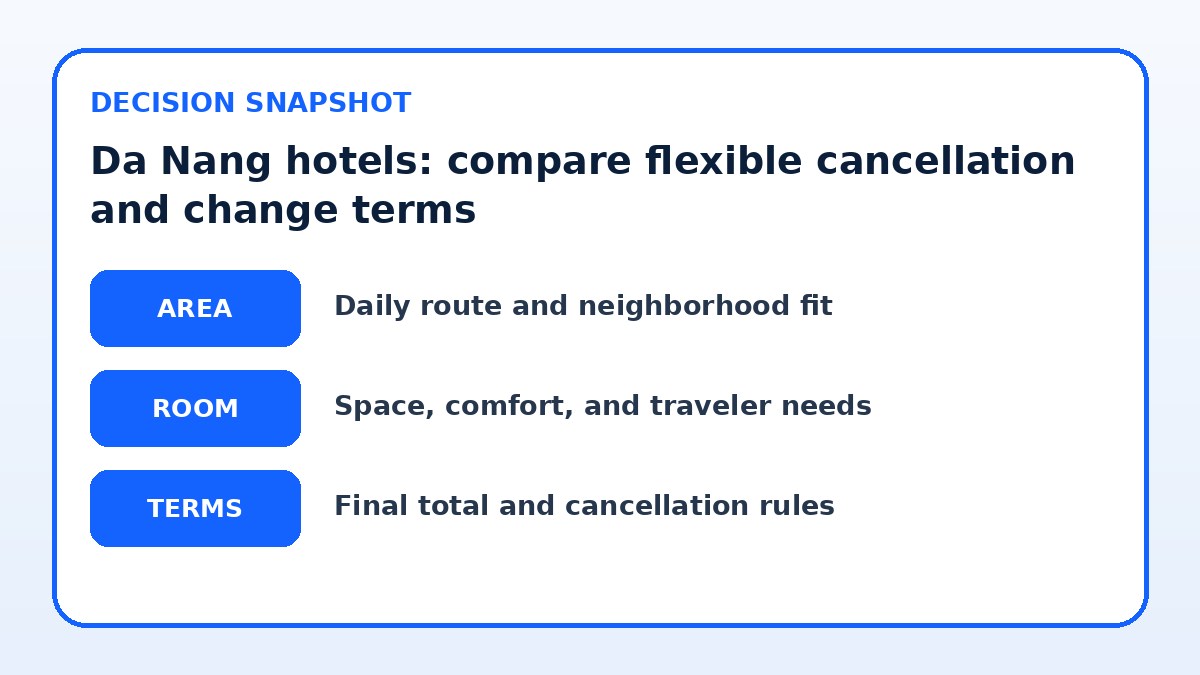 DECISION SNAPSHOT

Da Nang hotels: compare flexible cancellation and change terms

AREA

Daily route and neighborhood fit

ROOM

Space, comfort, and traveler needs

TERMS

Final total and cancellation rules